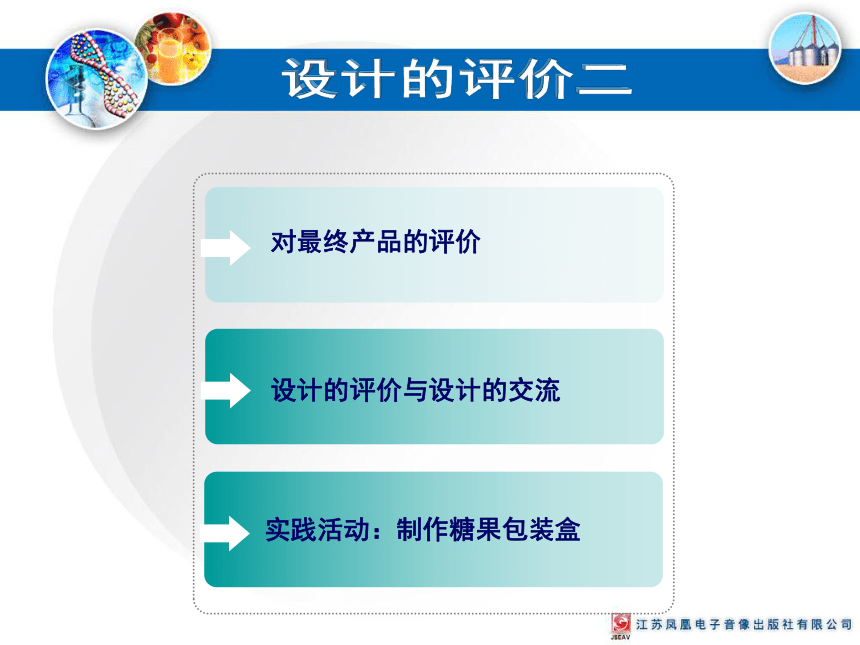 设计的评价二

对最终产品的评价

设计的评价与设计的交流

实践活动：制作糖果包装盒

JSEAV 江苏凤凰电子音像出版社有限公司